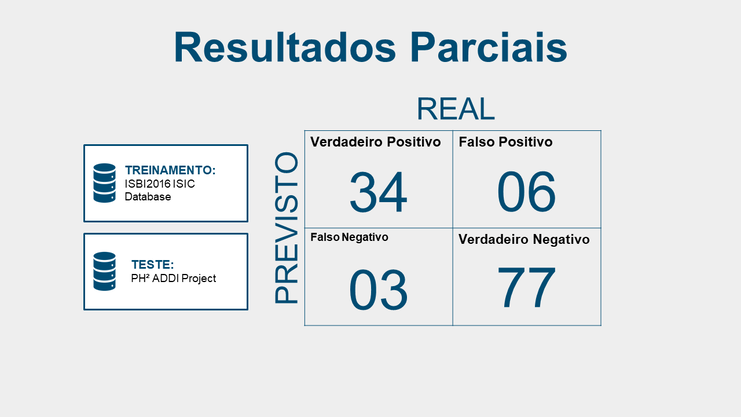 Resultados Parciais

TREINAMENTO:
ISBI2016 ISIC Database

TESTE:
PH² ADDI Project

REAL

PREVISTO

| Verdadeiro Positivo 34 | Falso Positivo 06 |
|---|---|
| Falso Negativo 03 | Verdadeiro Negativo 77 |